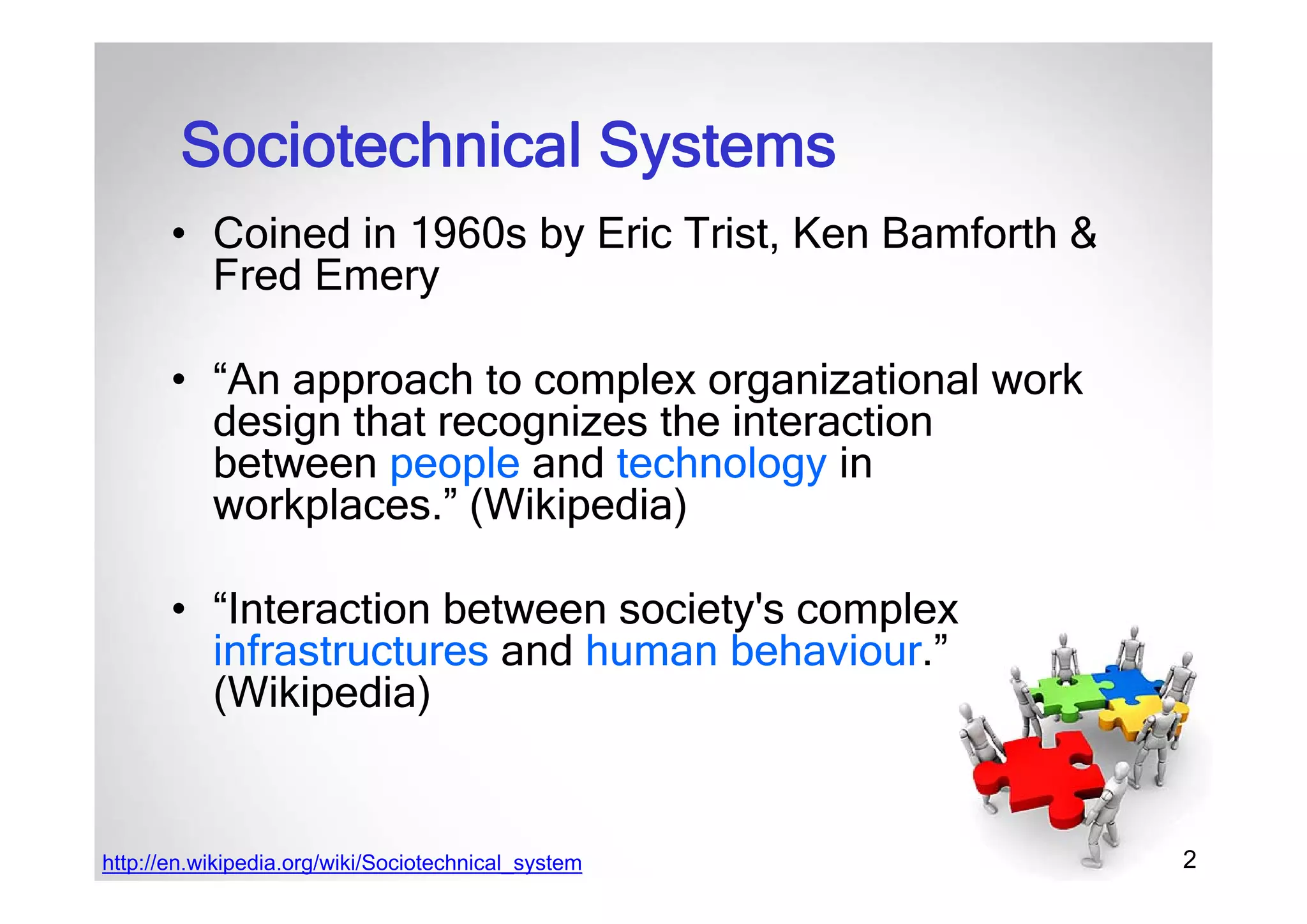 Sociotechnical Systems

• Coined in 1960s by Eric Trist, Ken Bamforth & Fred Emery

• “An approach to complex organizational work design that recognizes the interaction between people and technology in workplaces.” (Wikipedia)

• “Interaction between society's complex infrastructures and human behaviour.” (Wikipedia)

http://en.wikipedia.org/wiki/Sociotechnical_system

2